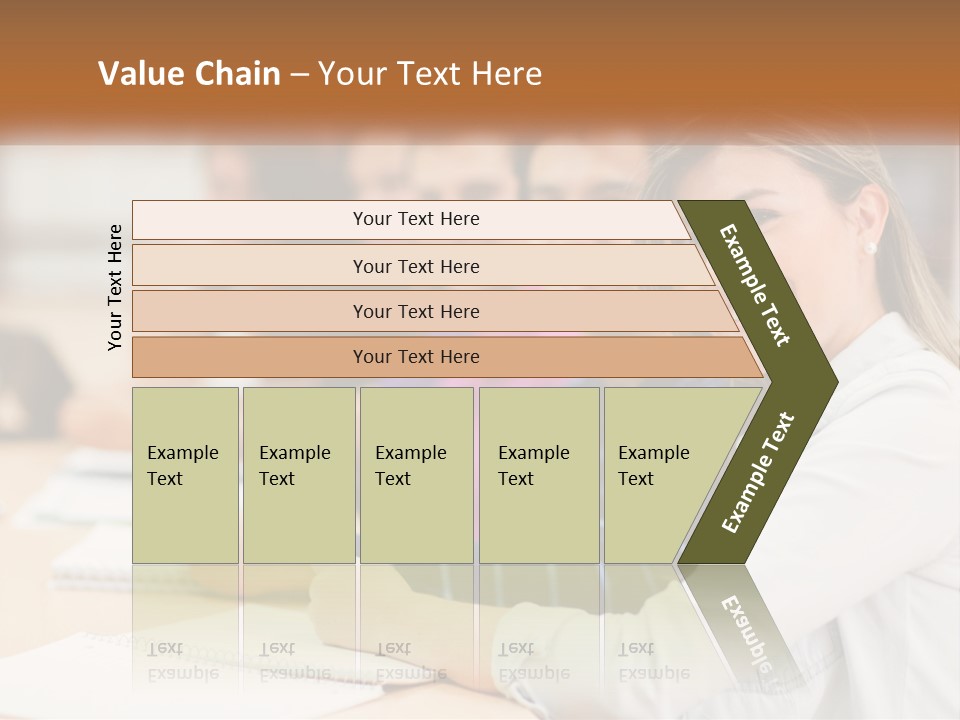 Value Chain – Your Text Here

Your Text Here

Your Text Here

Your Text Here

Your Text Here

Your Text Here

Example Text

Example Text

Example Text

Example Text

Example Text

Example Text

Example Text